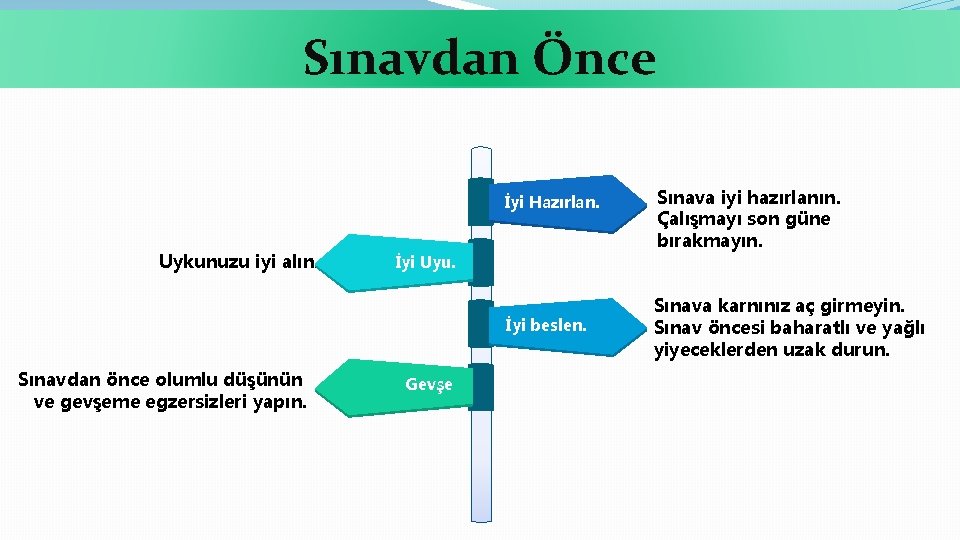 Sınavdan Önce

İyi Hazırlan.

Sınava iyi hazırlanın. Çalışmayı son güne bırakmayın.

Uykunuzu iyi alın.

İyi Uyu.

İyi beslen.

Sınava karnınız aç girmeyin. Sınav öncesi baharatlı ve yağlı yiyeceklerden uzak durun.

Sınavdan önce olumlu düşünün ve gevşeme egzersizleri yapın.

Gevşe